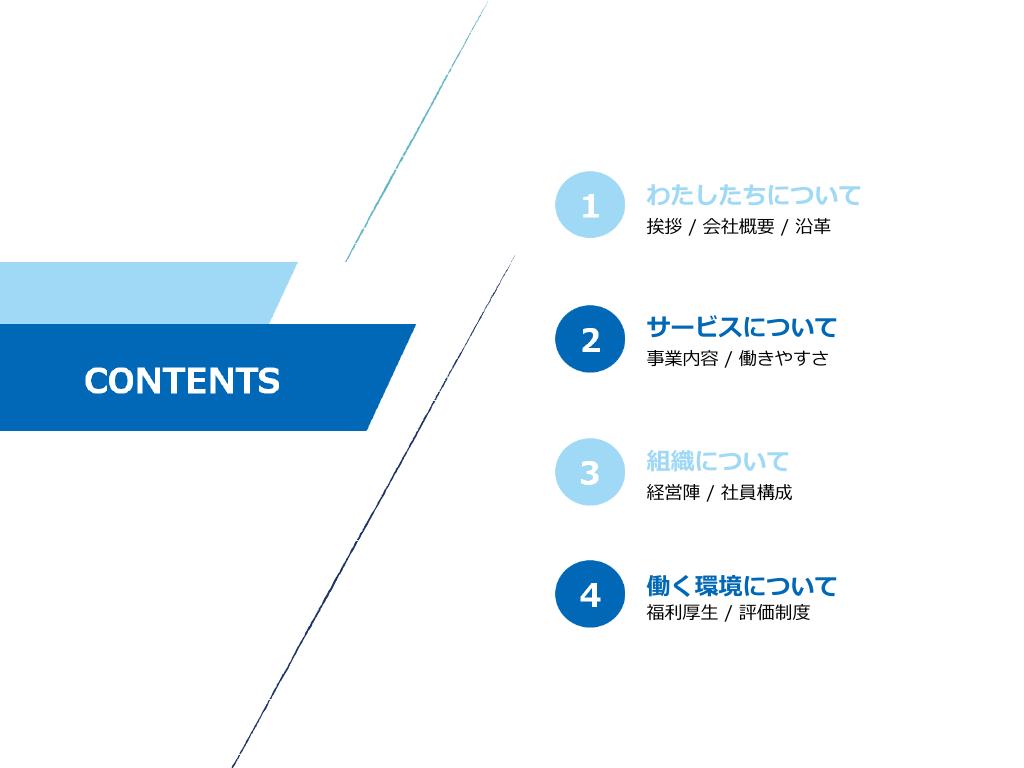 CONTENTS

1
わたしたちについて
挨拶 / 会社概要 / 沿革

2
サービスについて
事業内容 / 働きやすさ

3
組織について
経営陣 / 社員構成

4
働く環境について
福利厚生 / 評価制度